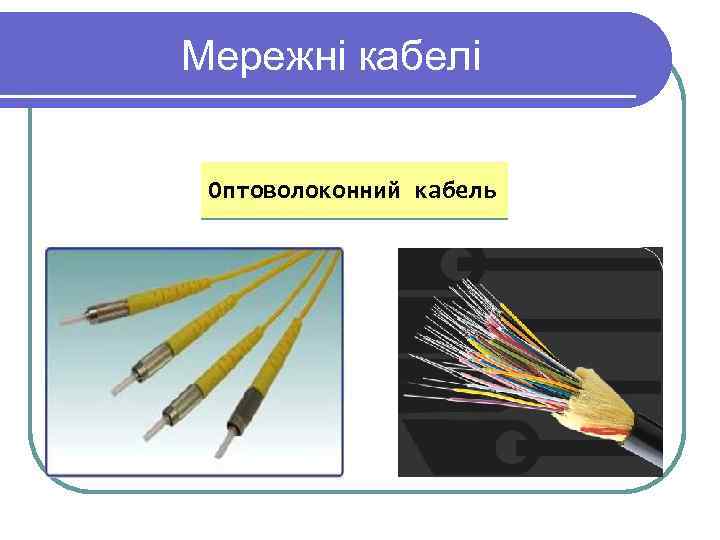 Мережні кабелі

Оптоволоконний кабель